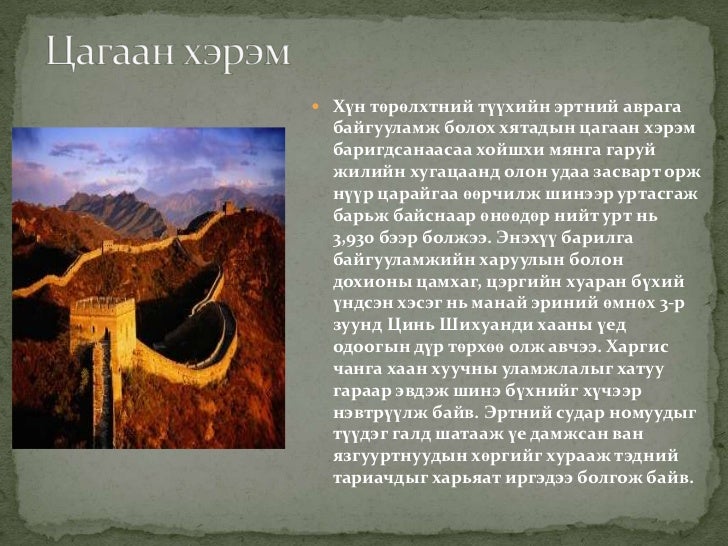 Цагаан хэрэм

Хүн төрөлхтний түүхийн эртний аврага байгууламж болох хятадын цагаан хэрэм баригдсанаасаа хойшхи мянга гаруй жилийн хугацаанд олон удаа засварт орж нүүр царайгаа өөрчилж шинээр уртасгаж барьж байснаар өнөөдөр нийт урт нь 3,930 бээр болжээ. Энэхүү барилга байгууламжийн харуулын болон дохионы цамхаг, цэргийн хуаран бүхий үндсэн хэсэг нь манай эриний өмнөх 3-р зуунд Цинь Шихуанди хааны үед одоогын дүр төрхөө олж авчээ. Харгис чанга хаан хуучны уламжлалыг хатуу гараар эвдэж шинэ бүхнийг хүчээр нэвтрүүлж байв. Эртний судар номуудыг түүдэг галд шатааж үе дамжсан ван язгууртнуудын хөргийг хурааж тэдний тариачдыг харьяат иргэдээ болгож байв.